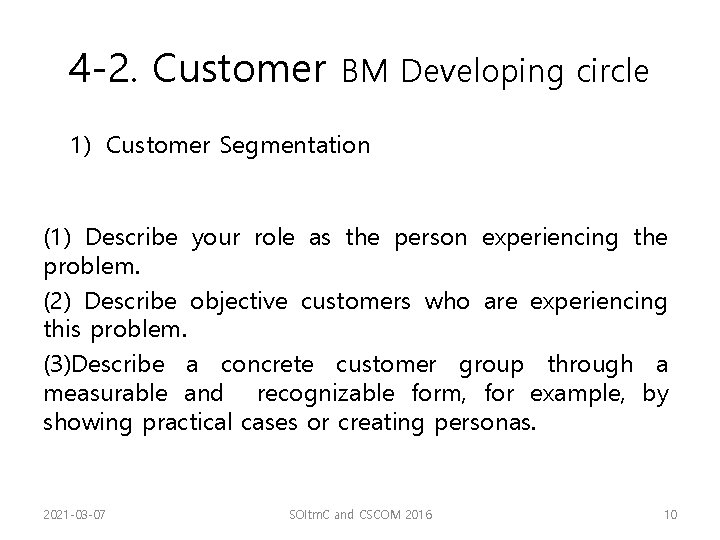 4-2. Customer BM Developing circle

1) Customer Segmentation

(1) Describe your role as the person experiencing the problem.

(2) Describe objective customers who are experiencing this problem.

(3)Describe a concrete customer group through a measurable and recognizable form, for example, by showing practical cases or creating personas.

2021-03-07

SOItmC and CSCOM 2016

10